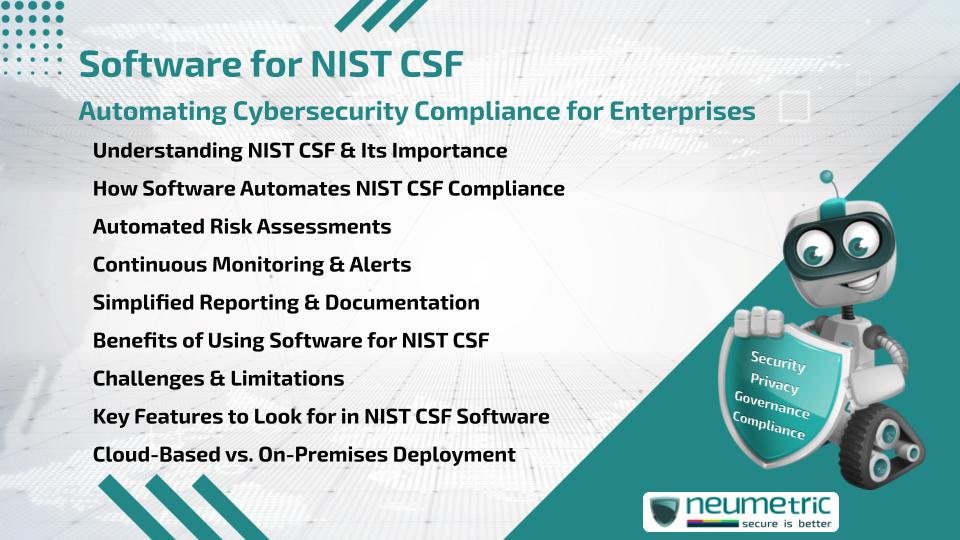 Software for NIST CSF

Automating Cybersecurity Compliance for Enterprises

Understanding NIST CSF & Its Importance

How Software Automates NIST CSF Compliance

Automated Risk Assessments

Continuous Monitoring & Alerts

Simplified Reporting & Documentation

Benefits of Using Software for NIST CSF

Challenges & Limitations

Key Features to Look for in NIST CSF Software

Cloud-Based vs. On-Premises Deployment

Security
Privacy
Governance
Compliance

neumetric
secure is better